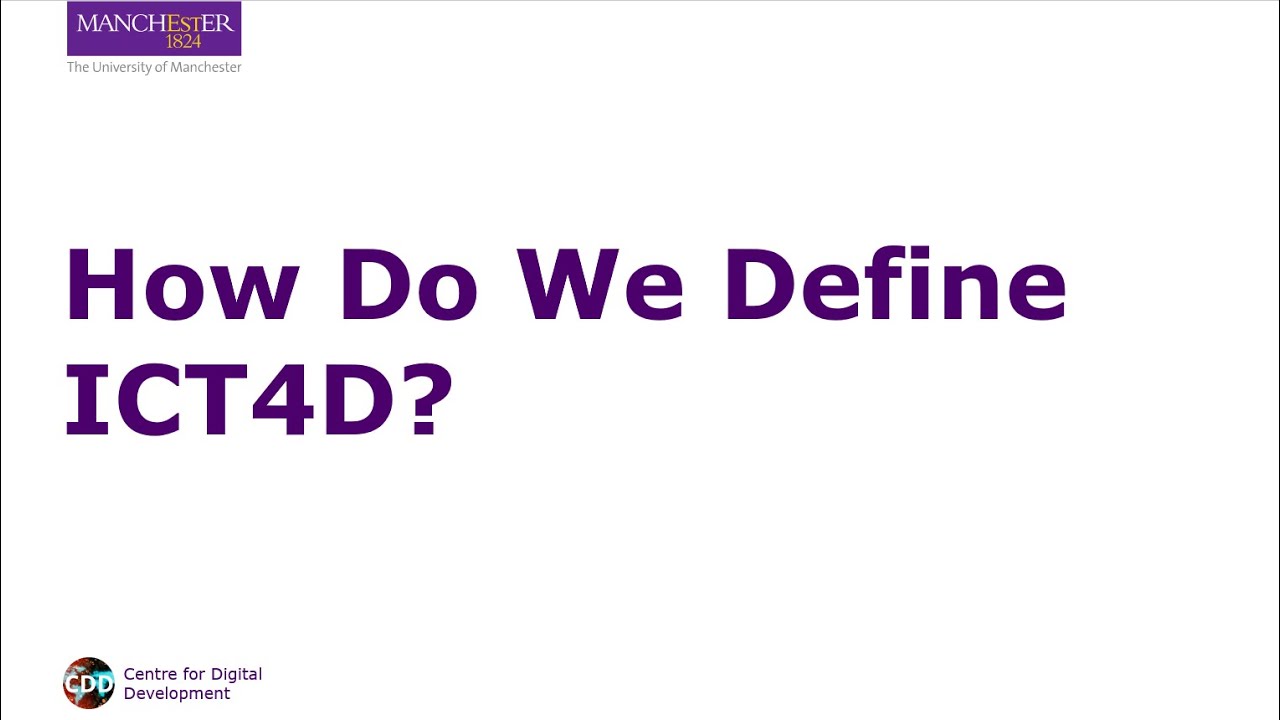 MANCHESTER
1824
The University of Manchester

How Do We Define ICT4D?

CDD
Centre for Digital Development